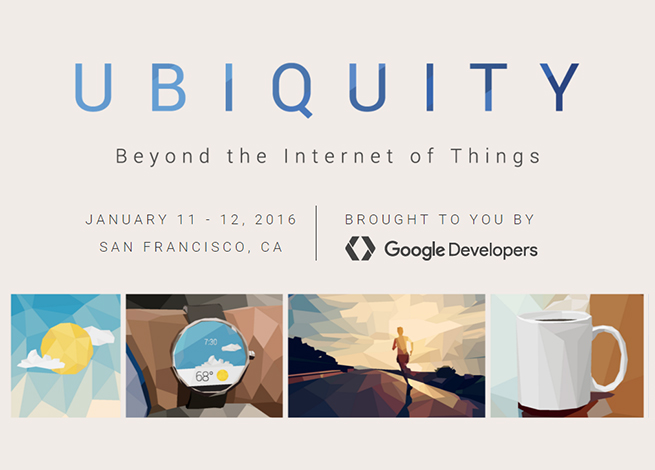 UBIQUITY

Beyond the Internet of Things

JANUARY 11 - 12, 2016
SAN FRANCISCO, CA

BROUGHT TO YOU BY
Google Developers

7:30
68°